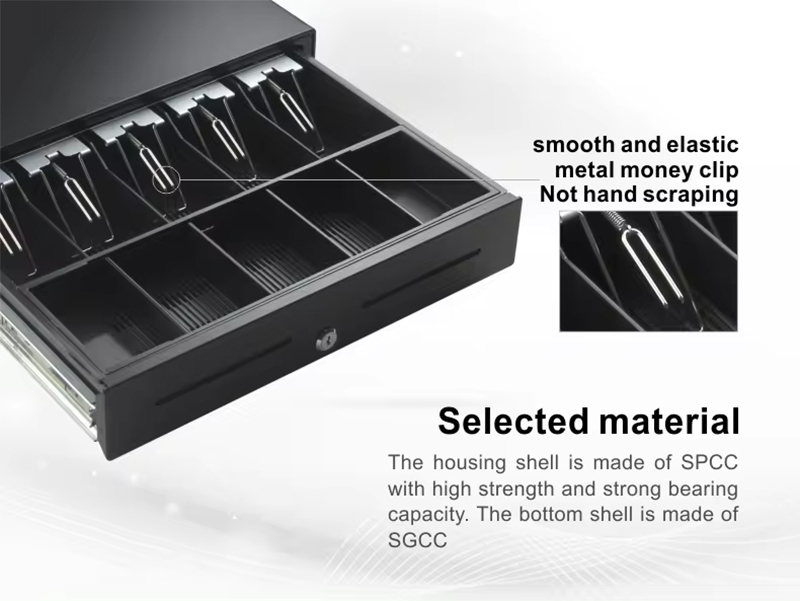 smooth and elastic
metal money clip
Not hand scraping

Selected material

The housing shell is made of SPCC with high strength and strong bearing capacity. The bottom shell is made of SGCC